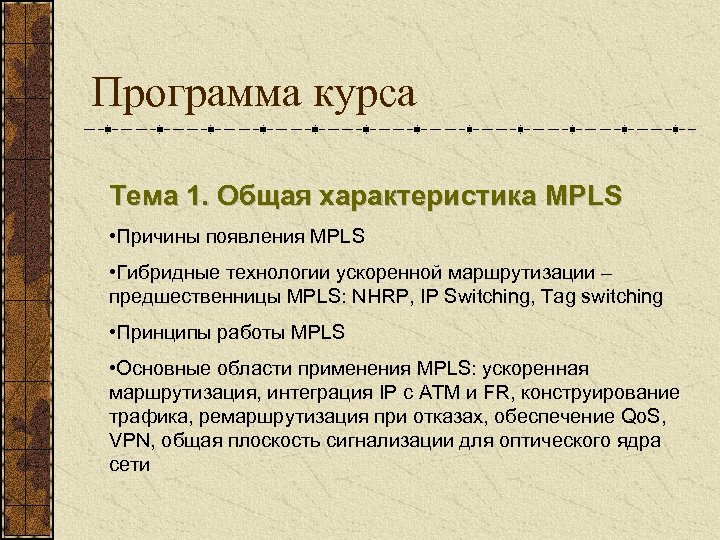 Программа курса

Тема 1. Общая характеристика MPLS

•Причины появления MPLS

•Гибридные технологии ускоренной маршрутизации – предшественницы MPLS: NHRP, IP Switching, Tag switching

•Принципы работы MPLS

•Основные области применения MPLS: ускоренная маршрутизация, интеграция IP с ATM и FR, конструирование трафика, ремаршрутизация при отказах, обеспечение QoS, VPN, общая плоскость сигнализации для оптического ядра сети